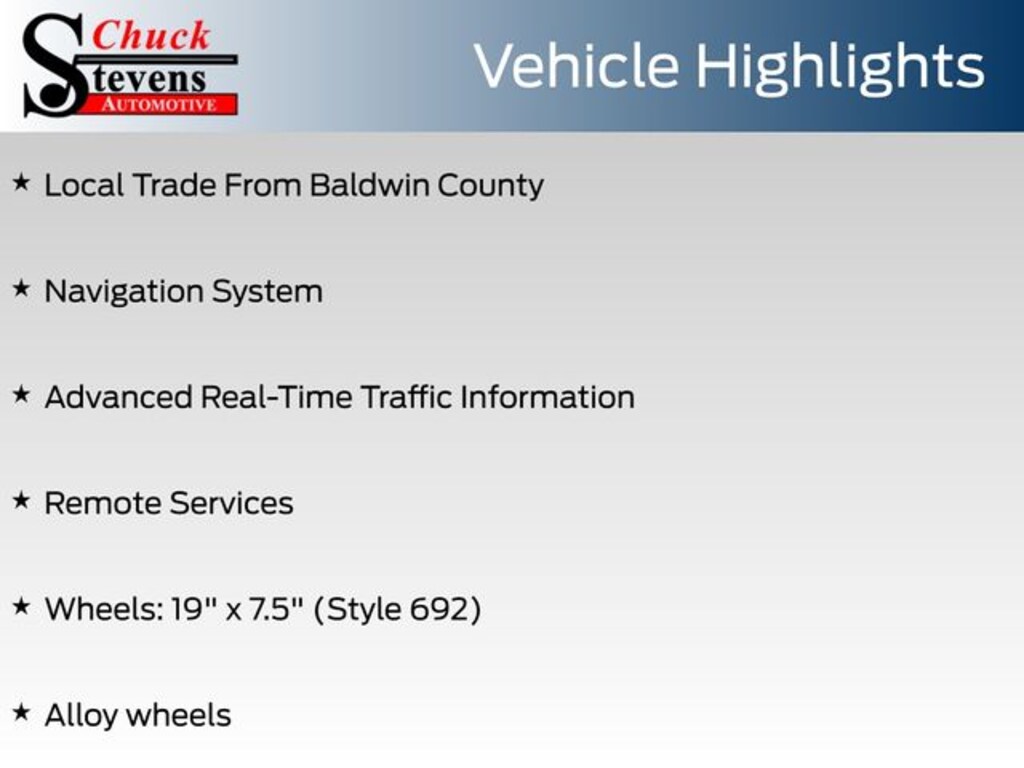 Chuck Stevens AUTOMOTIVE

Vehicle Highlights

★ Local Trade From Baldwin County

★ Navigation System

★ Advanced Real-Time Traffic Information

★ Remote Services

★ Wheels: 19" x 7.5" (Style 692)

★ Alloy wheels